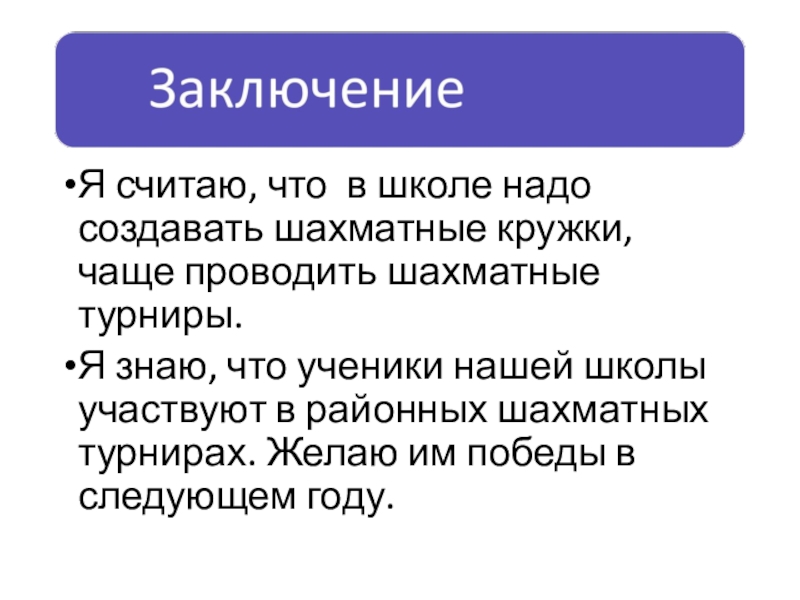 Заключение

•Я считаю, что  в школе надо создавать шахматные кружки, чаще проводить шахматные турниры.

•Я знаю, что ученики нашей школы участвуют в районных шахматных турнирах. Желаю им победы в следующем году.